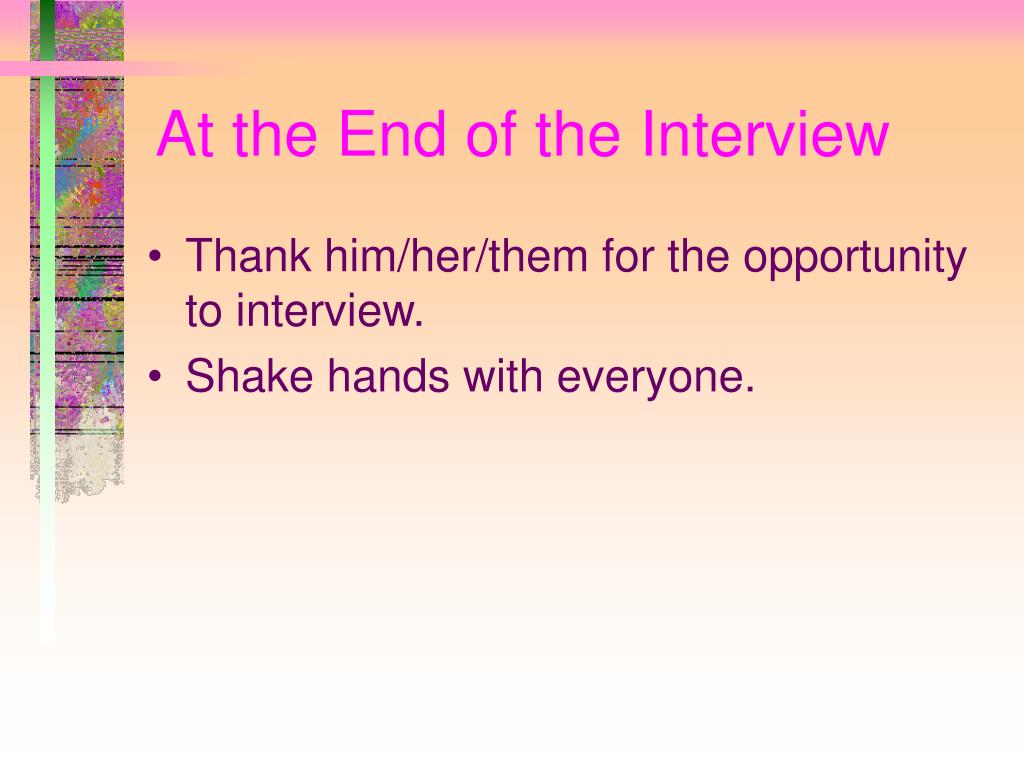 At the End of the Interview

• Thank him/her/them for the opportunity to interview.
• Shake hands with everyone.